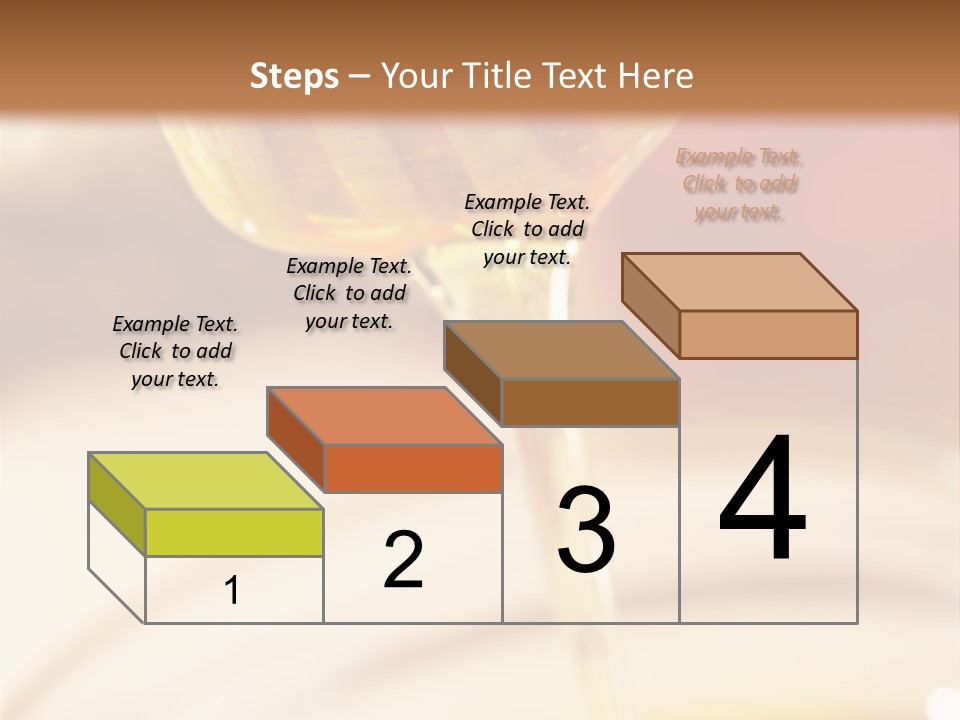 Steps – Your Title Text Here

Example Text. Click to add your text.

Example Text. Click to add your text.

Example Text. Click to add your text.

Example Text. Click to add your text.

1

2

3

4